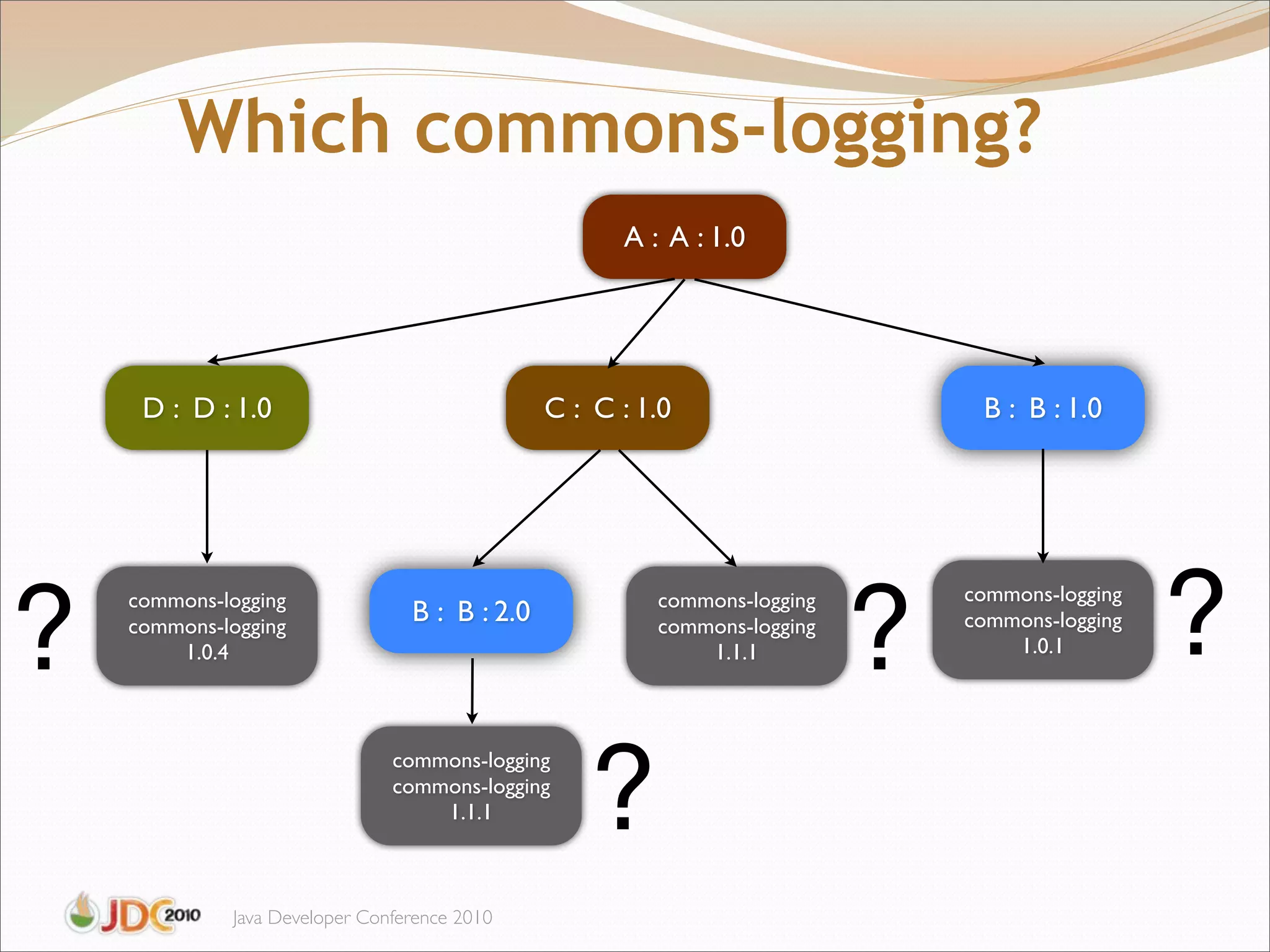 Which commons-logging?

A : A : 1.0

D : D : 1.0

C : C : 1.0

B : B : 1.0

?

commons-logging
commons-logging
1.0.4

B : B : 2.0

commons-logging
commons-logging
1.1.1

?

commons-logging
commons-logging
1.0.1

?

commons-logging
commons-logging
1.1.1

?

JDC 2010

Java Developer Conference 2010